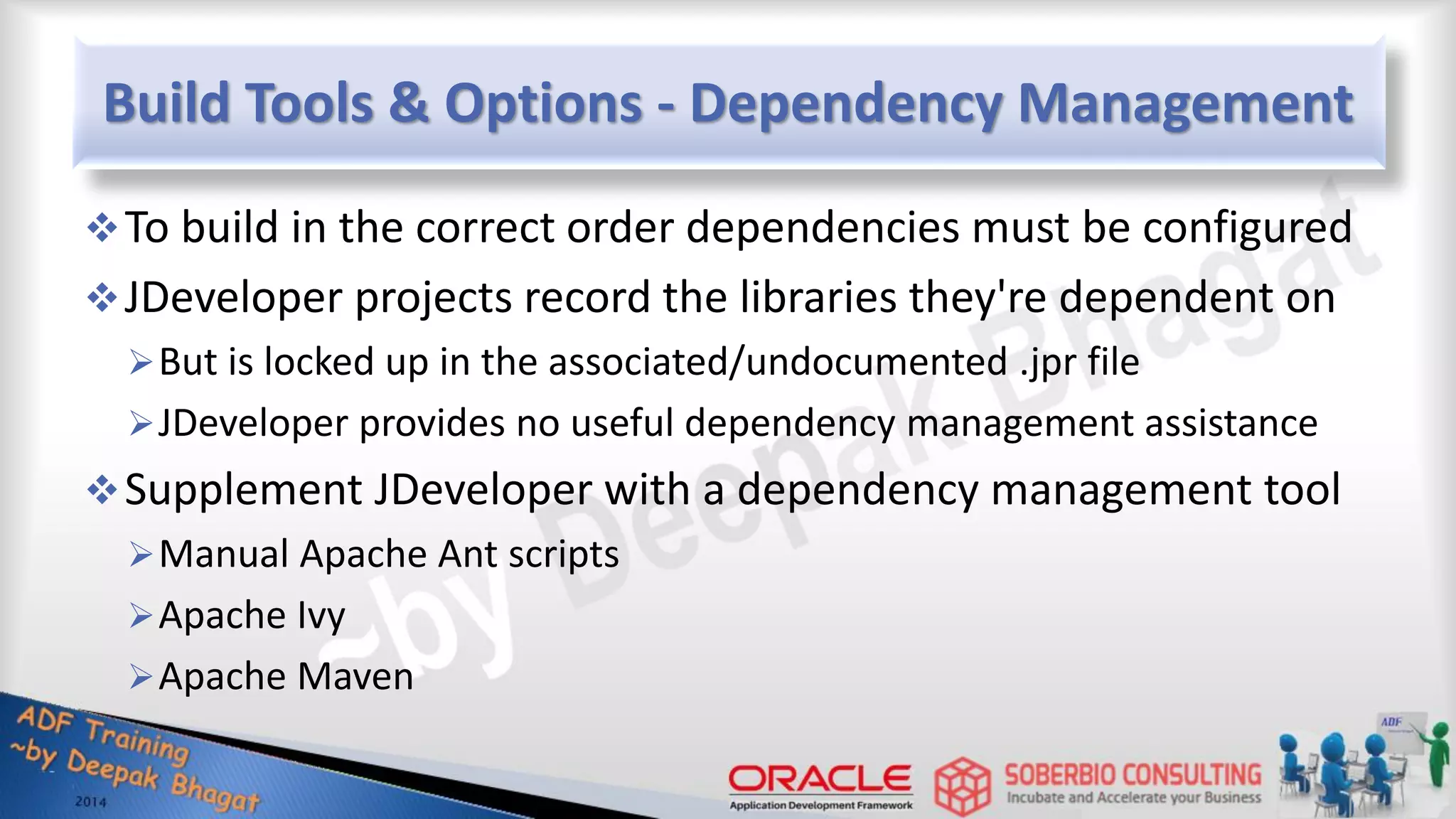 Build Tools & Options - Dependency Management

❖ To build in the correct order dependencies must be configured

❖ JDeveloper projects record the libraries they're dependent on

➢ But is locked up in the associated/undocumented .jpr file

➢ JDeveloper provides no useful dependency management assistance

❖ Supplement JDeveloper with a dependency management tool

➢ Manual Apache Ant scripts

➢ Apache Ivy

➢ Apache Maven

~by Deepak Bhagat

ADF Training ~by Deepak Bhagat 2014

ORACLE Application Development Framework

SOBERBIO CONSULTING Incubate and Accelerate your Business

ADF